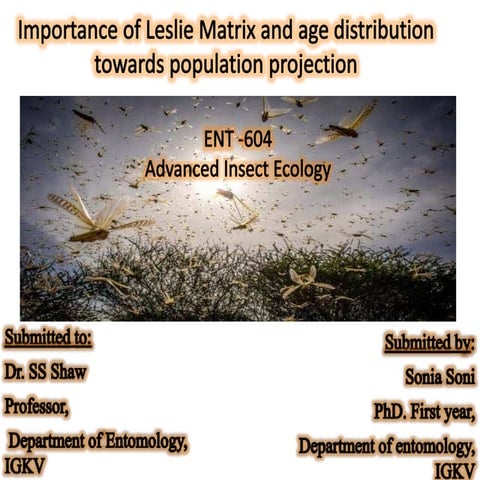 Importance of Leslie Matrix and age distribution towards population projection

ENT -604
Advanced Insect Ecology

Submitted to:
Dr. SS Shaw
Professor,
Department of Entomology,
IGKV

Submitted by:
Sonia Soni
PhD. First year,
Department of entomology,
IGKV